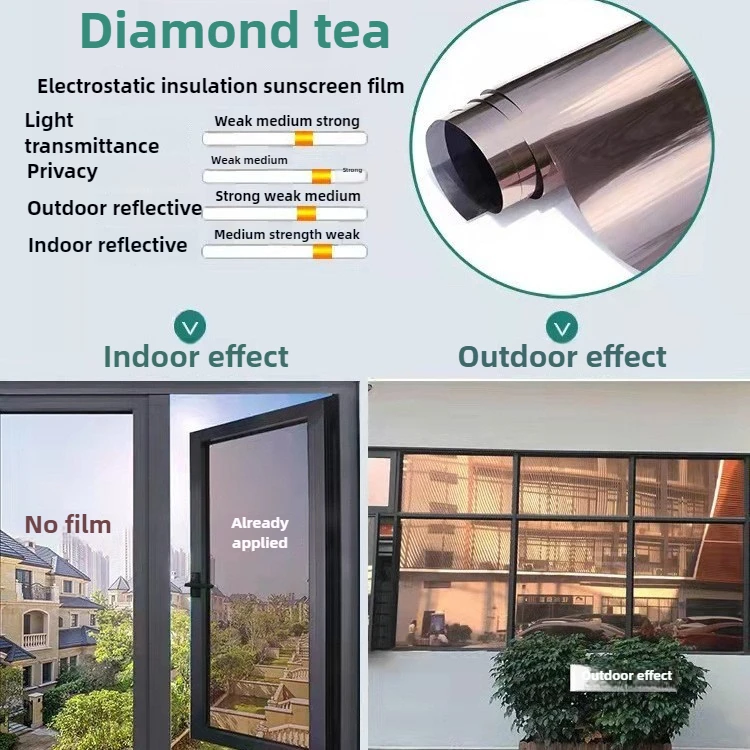 Diamond tea

Electrostatic insulation sunscreen film

Light transmittance
Weak medium strong

Privacy
Weak medium Strong

Outdoor reflective
Strong weak medium

Indoor reflective
Medium strength weak

Indoor effect

Outdoor effect

No film

Already applied

Outdoor effect